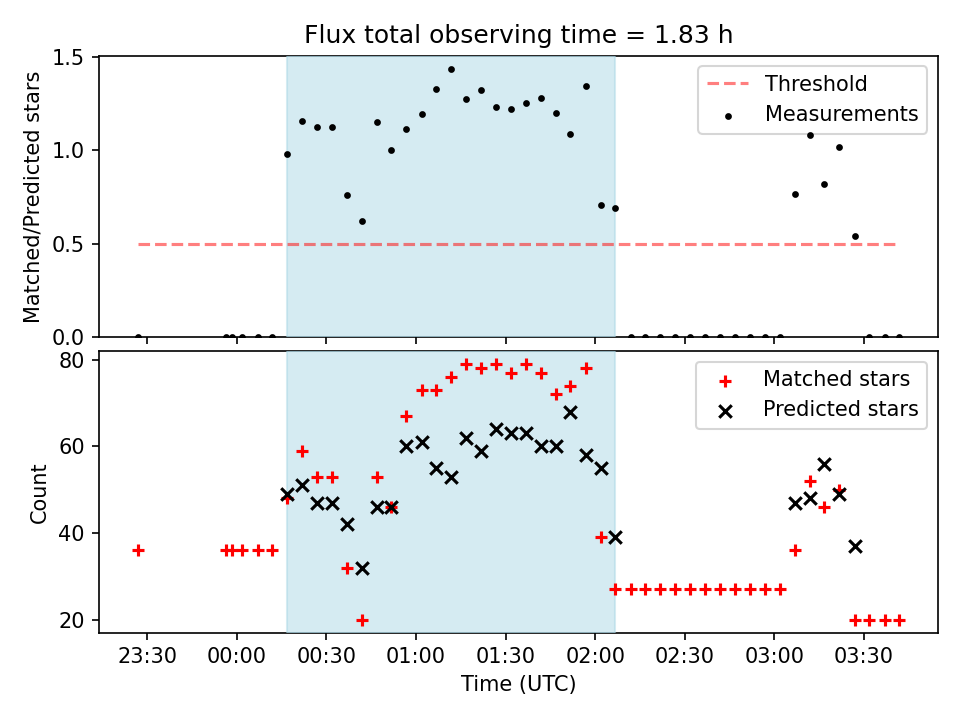 Flux total observing time = 1.83 h

Matched/Predicted stars

1.5
1.0
0.5
0.0

Threshold
Measurements

Count

80
60
40
20

Matched stars
Predicted stars

23:30
00:00
00:30
01:00
01:30
02:00
02:30
03:00
03:30

Time (UTC)